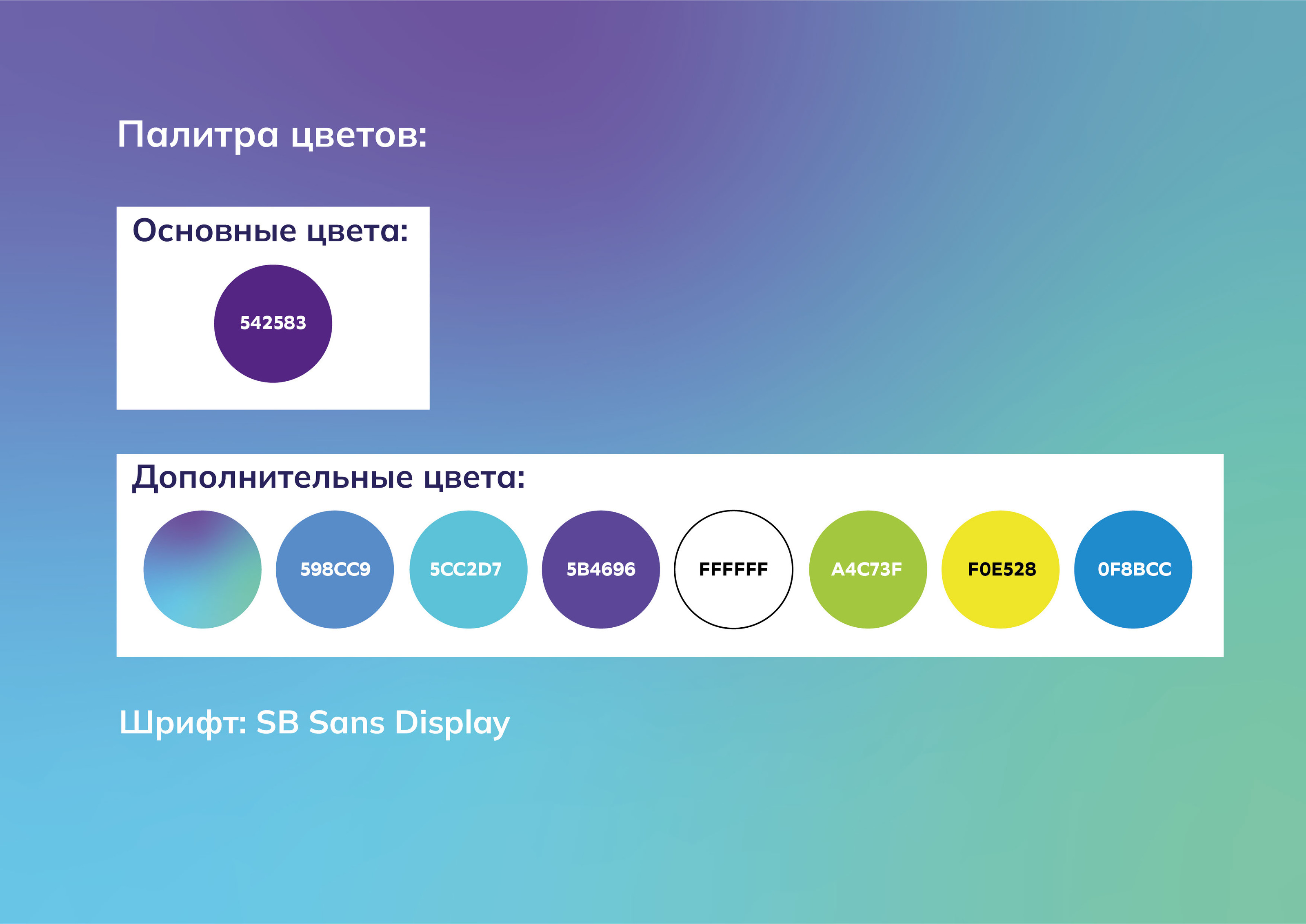 Палитра цветов:

Основные цвета:

542583

Дополнительные цвета:

598CC9 5CC2D7 5B4696 FFFFFF A4C73F F0E528 0F8BCC

Шрифт: SB Sans Display